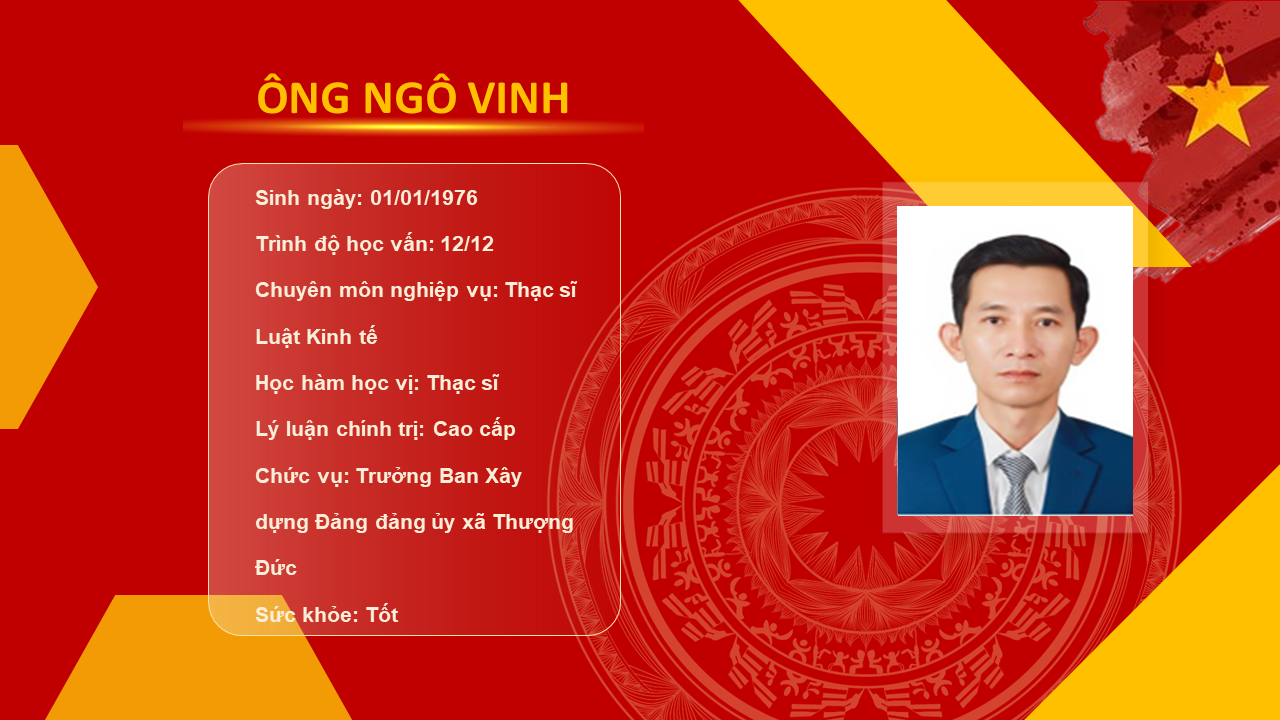 ÔNG NGÔ VINH

Sinh ngày: 01/01/1976

Trình độ học vấn: 12/12

Chuyên môn nghiệp vụ: Thạc sĩ Luật Kinh tế

Học hàm học vị: Thạc sĩ

Lý luận chính trị: Cao cấp

Chức vụ: Trưởng Ban Xây dựng Đảng đảng ủy xã Thượng Đức

Sức khỏe: Tốt